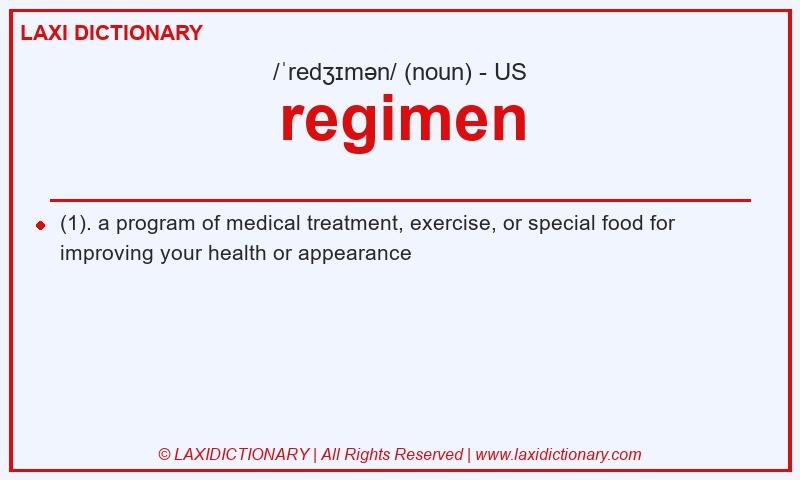 LAXI DICTIONARY

/ˈredʒɪmən/ (noun) - US

regimen

(1). a program of medical treatment, exercise, or special food for improving your health or appearance

© LAXIDICTIONARY | All Rights Reserved | www.laxidictionary.com